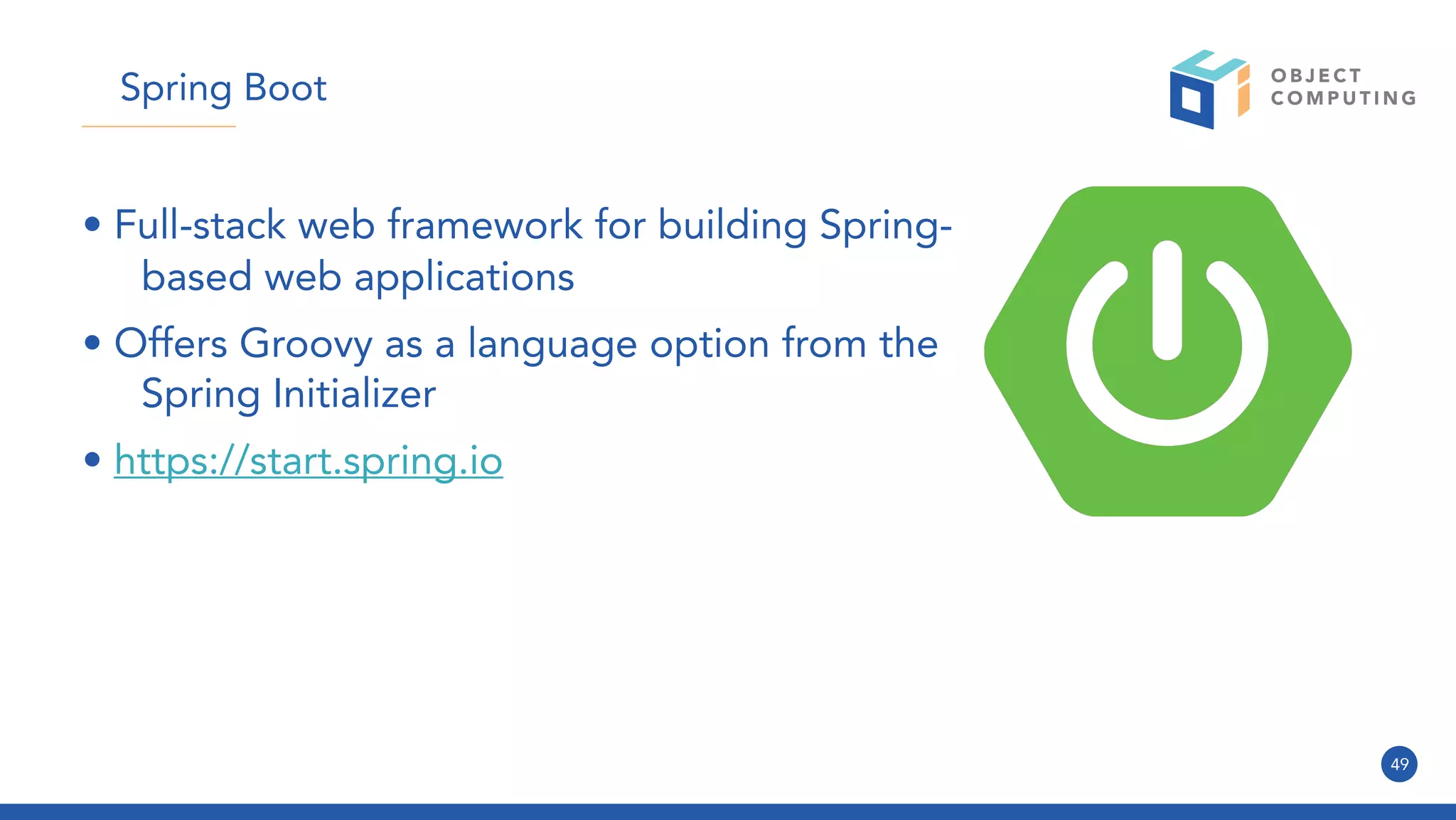 Spring Boot

OBJECT COMPUTING

• Full-stack web framework for building Spring-based web applications
• Offers Groovy as a language option from the Spring Initializer
• https://start.spring.io

49